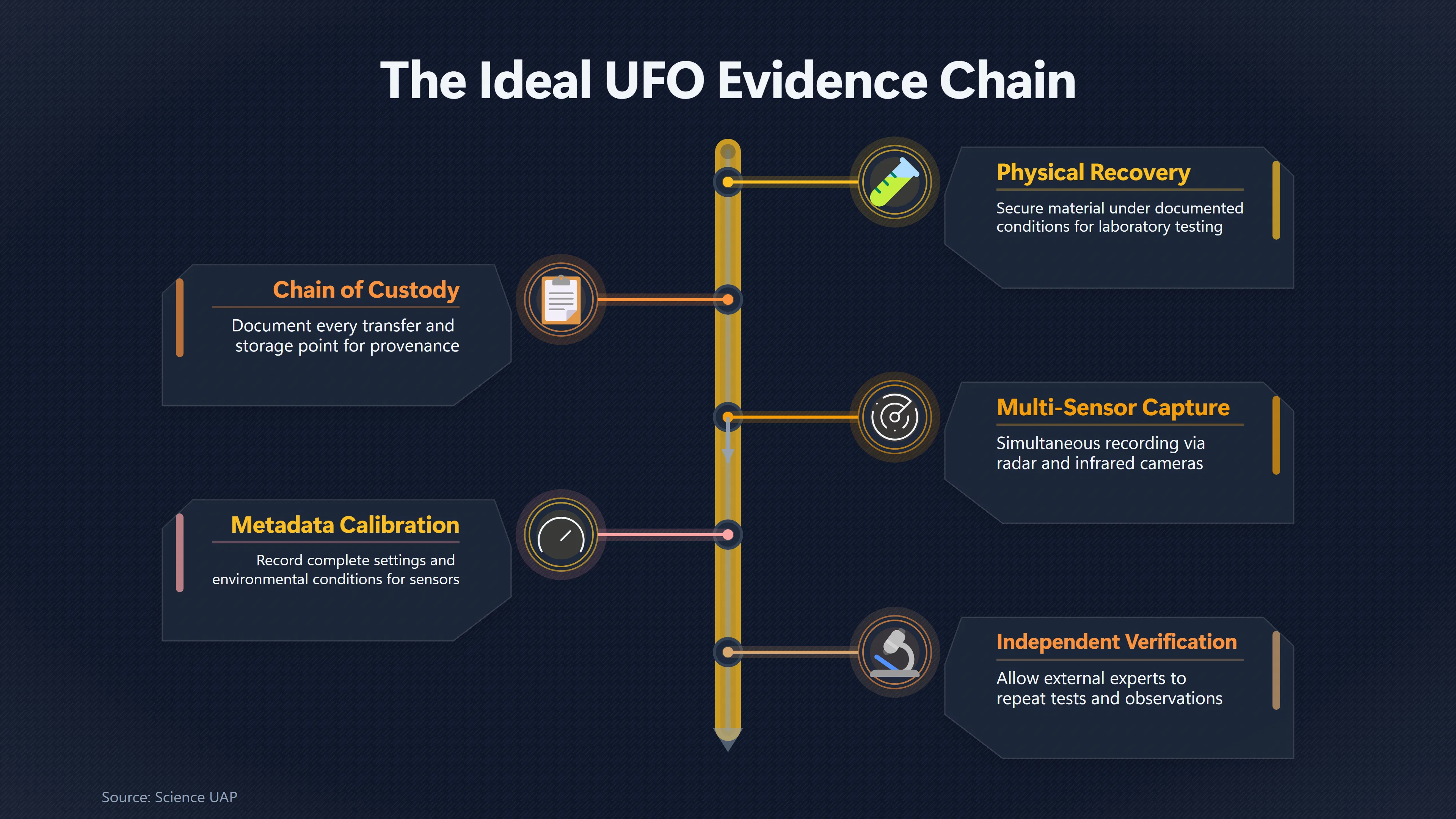 The Ideal UFO Evidence Chain

Physical Recovery

Secure material under documented conditions for laboratory testing

Chain of Custody

Document every transfer and storage point for provenance

Multi-Sensor Capture

Simultaneous recording via radar and infrared cameras

Metadata Calibration

Record complete settings and environmental conditions for sensors

Independent Verification

Allow external experts to repeat tests and observations

Source: Science UAP